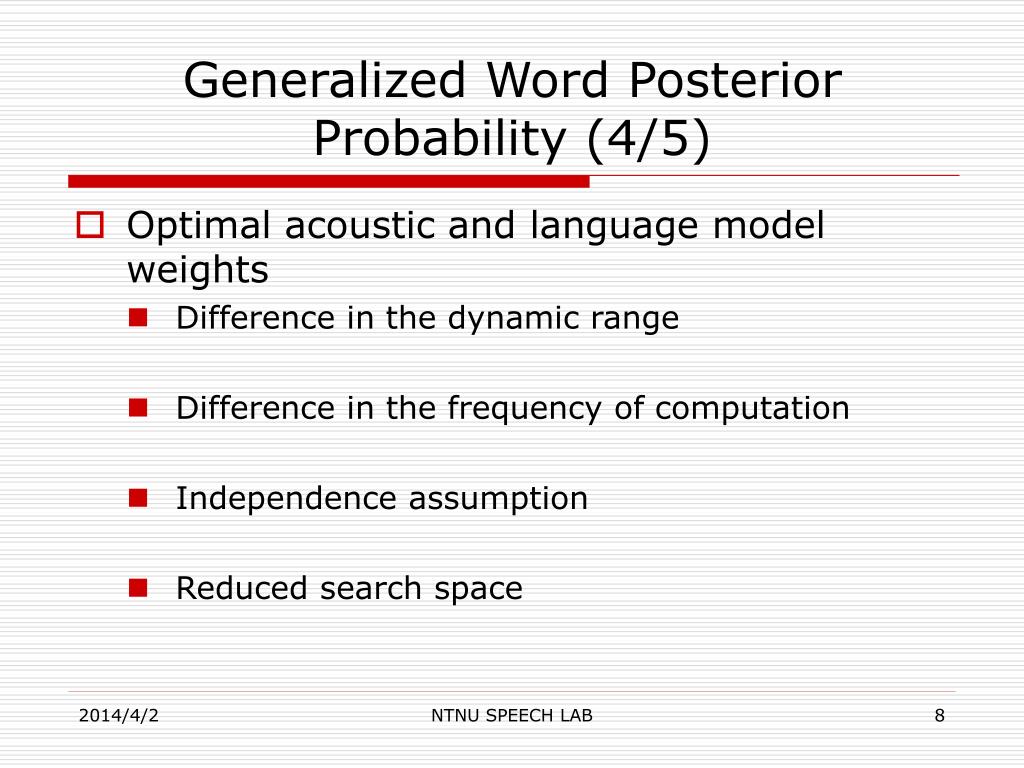 Generalized Word Posterior Probability (4/5)

Optimal acoustic and language model weights

Difference in the dynamic range

Difference in the frequency of computation

Independence assumption

Reduced search space

2014/4/2

NTNU SPEECH LAB

8